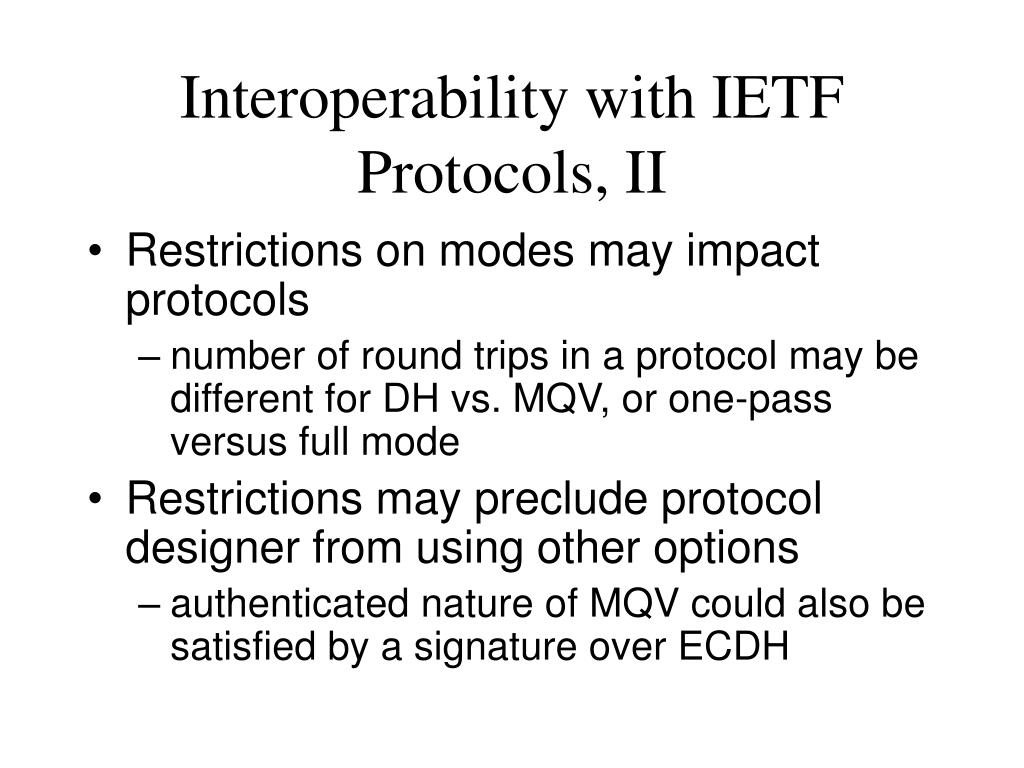 Interoperability with IETF Protocols, II

• Restrictions on modes may impact protocols
– number of round trips in a protocol may be different for DH vs. MQV, or one-pass versus full mode
• Restrictions may preclude protocol designer from using other options
– authenticated nature of MQV could also be satisfied by a signature over ECDH